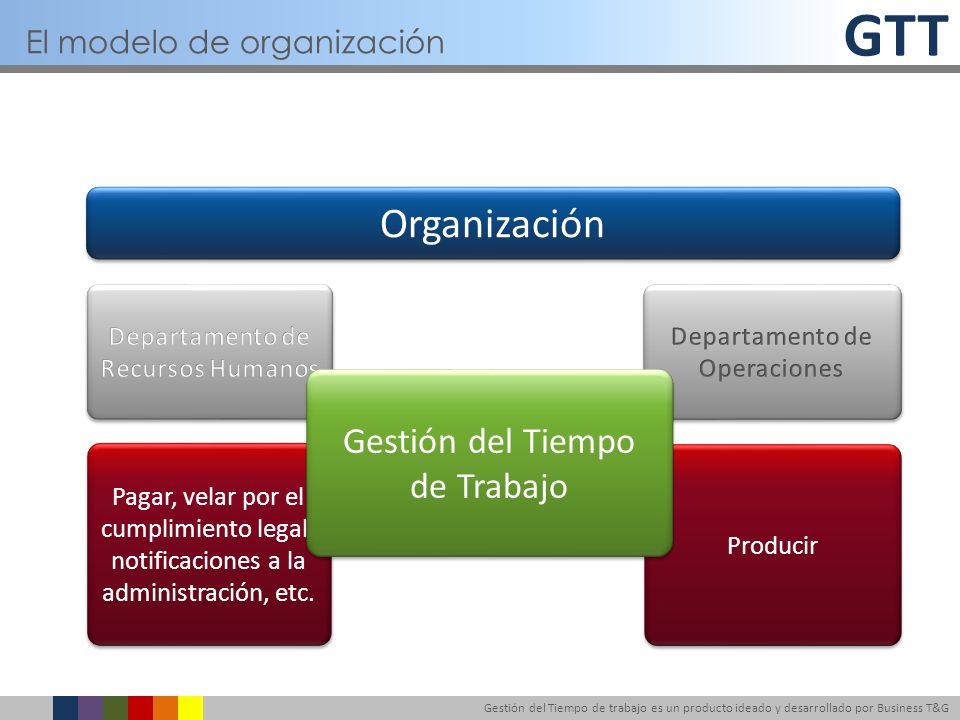 El modelo de organización

GTT

Organización

Departamento de Recursos Humanos

Departamento de Operaciones

Gestión del Tiempo de Trabajo

Pagar, velar por el cumplimiento legal notificaciones a la administración, etc.

Producir

Gestión del Tiempo de trabajo es un producto ideado y desarrollado por Business T&G